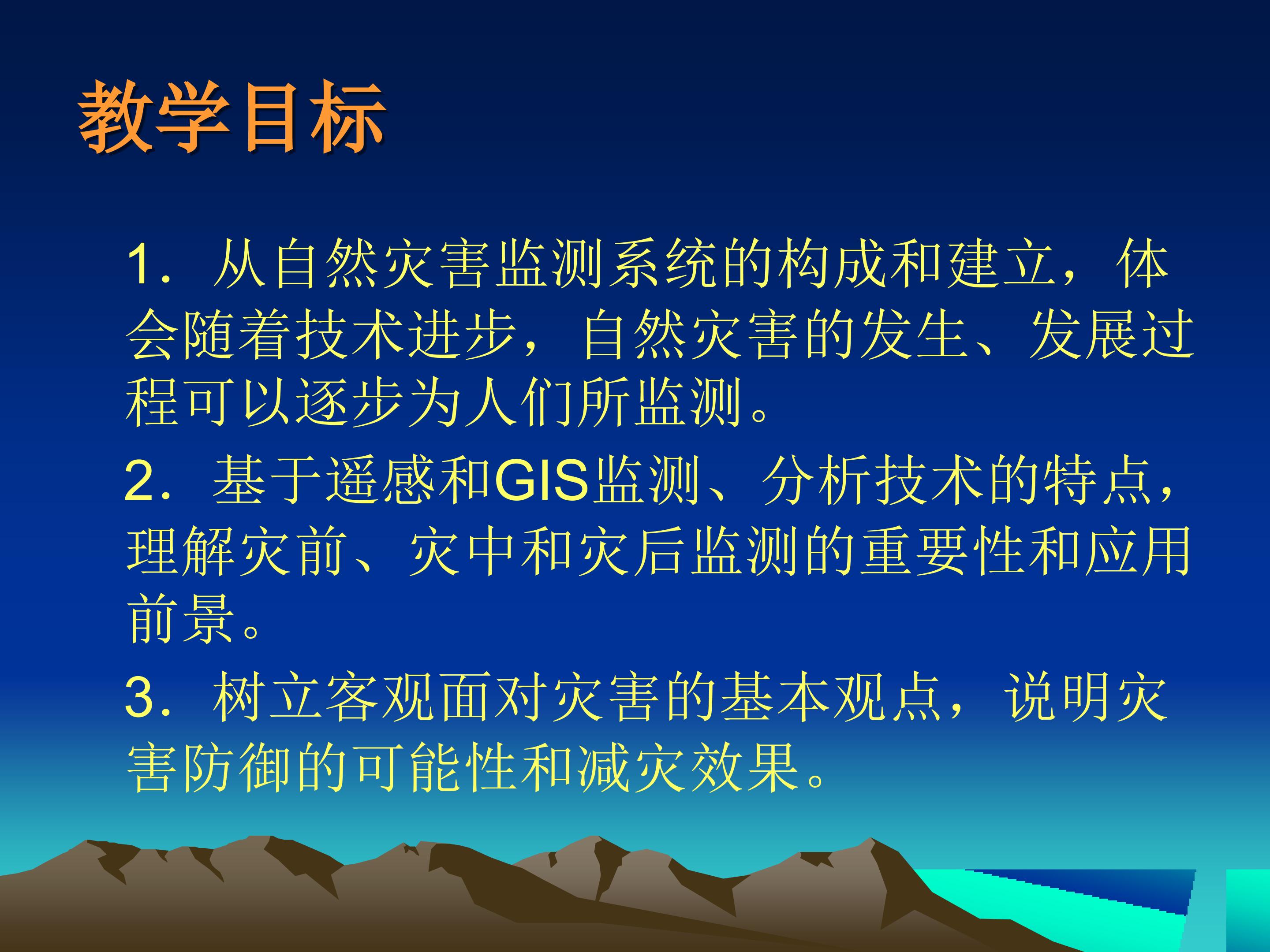 教学目标

1．从自然灾害监测系统的构成和建立，体会随着技术进步，自然灾害的发生、发展过程可以逐步为人们所监测。

2．基于遥感和GIS监测、分析技术的特点，理解灾前、灾中和灾后监测的重要性和应用前景。

3．树立客观面对灾害的基本观点，说明灾害防御的可能性和减灾效果。